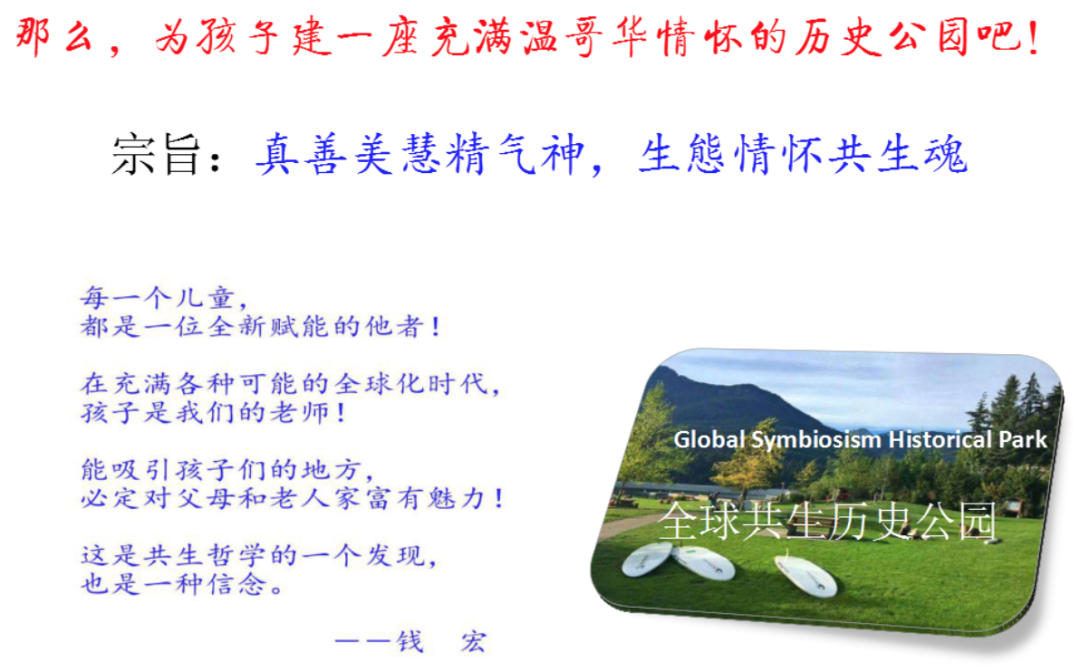 那么，为孩子建一座充满温哥华情怀的历史公园吧！

宗旨：真善美慧精气神，生態情怀共生魂

每一个儿童，
都是一位全新赋能的他者！

在充满各种可能的全球化时代，
孩子是我们的老师！

能吸引孩子们的地方，
必定对父母和老人家富有魅力！

这是共生哲学的一个发现，
也是一种信念。

——钱 宏

Global Symbiosism Historical Park

全球共生历史公园